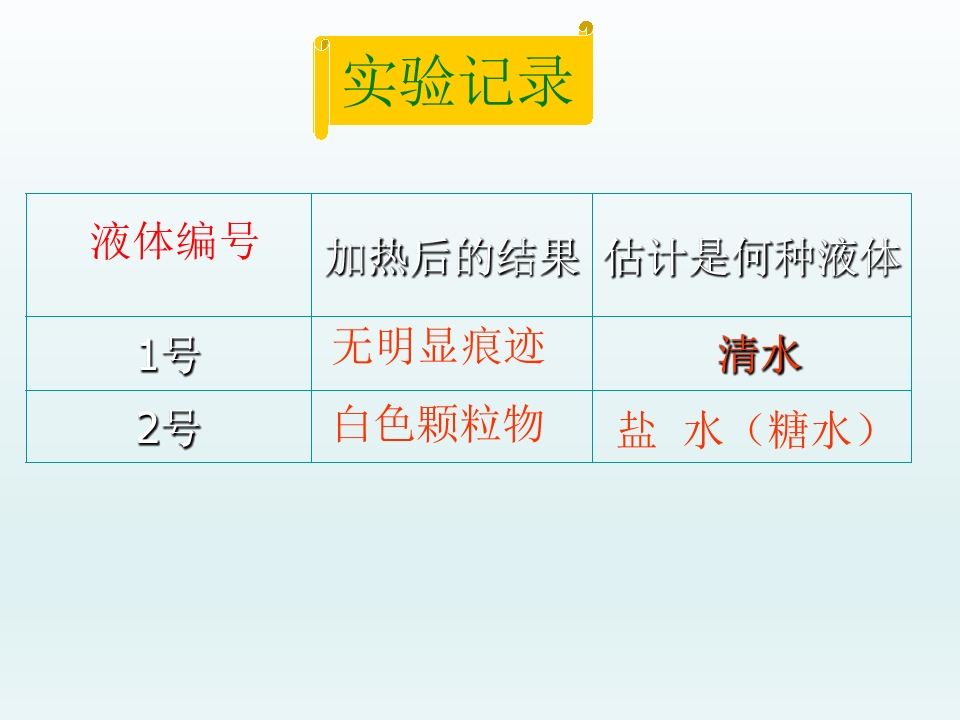 实验记录

| 液体编号 | 加热后的结果 | 估计是何种液体 |
|---|---|---|
| 1号 | 无明显痕迹 | 清水 |
| 2号 | 白色颗粒物 | 盐 水（糖水） |